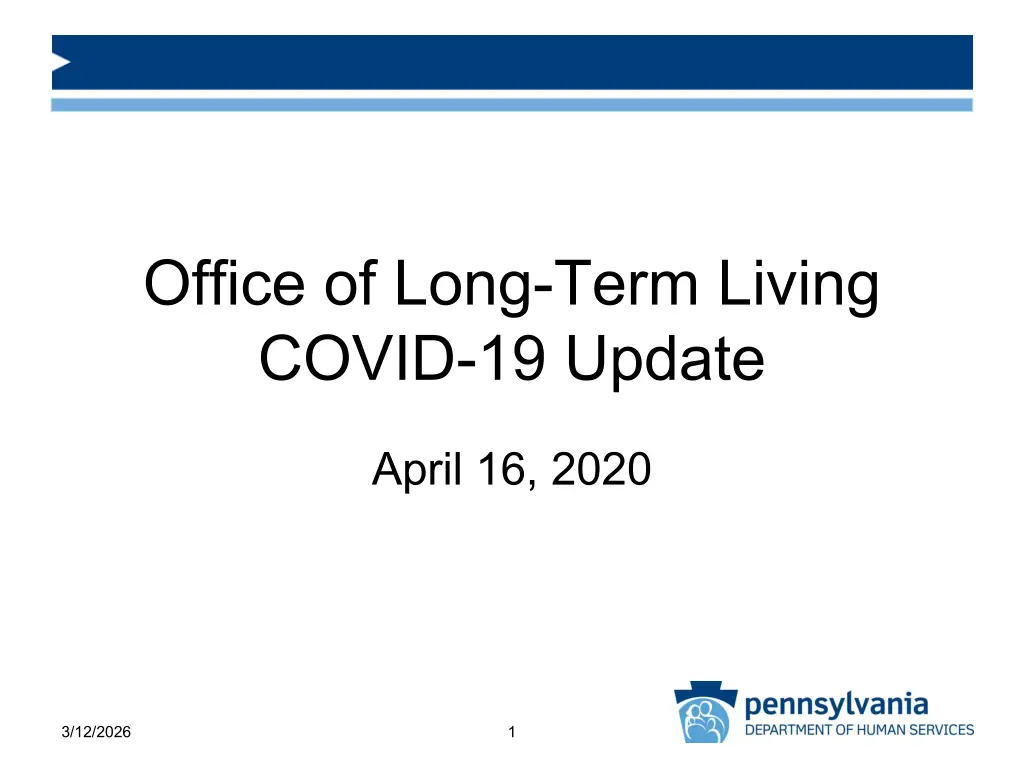 Office of Long-Term Living COVID-19 Update

April 16, 2020

3/12/2026

1

pennsylvania
DEPARTMENT OF HUMAN SERVICES